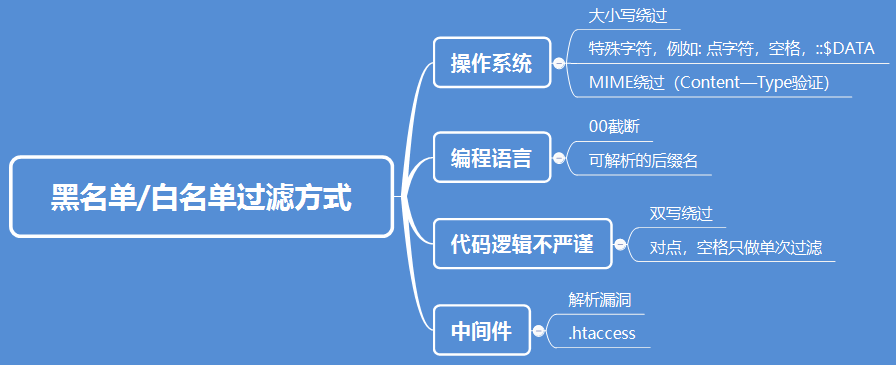 黑名单/白名单过滤方式

操作系统

大小写绕过

特殊字符，例如: 点字符，空格，::$DATA

MIME绕过（Content—Type验证）

编程语言

00截断

可解析的后缀名

代码逻辑不严谨

双写绕过

对点，空格只做单次过滤

中间件

解析漏洞

.htaccess